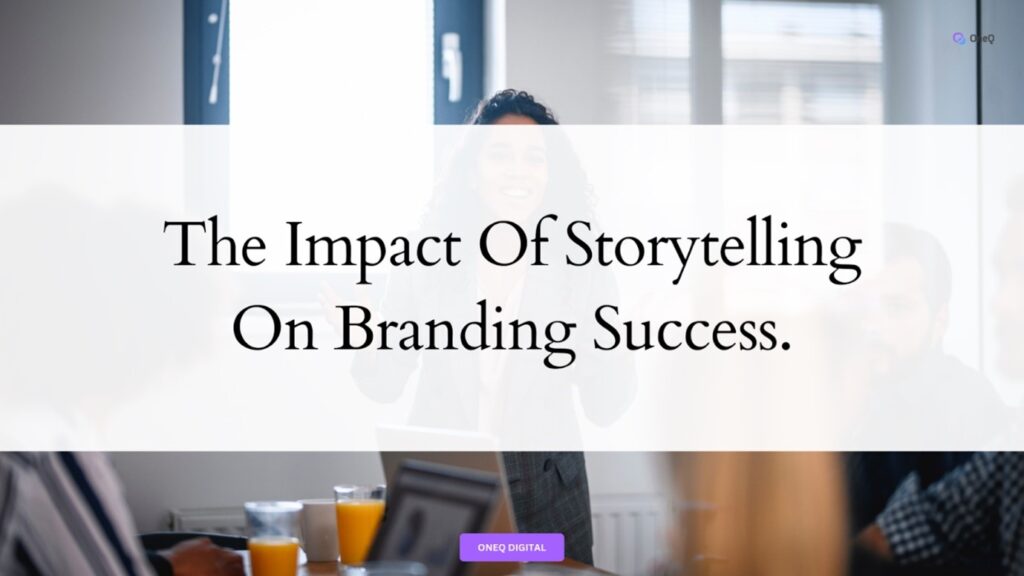 OneQ

The Impact Of Storytelling On Branding Success.

ONEQ DIGITAL